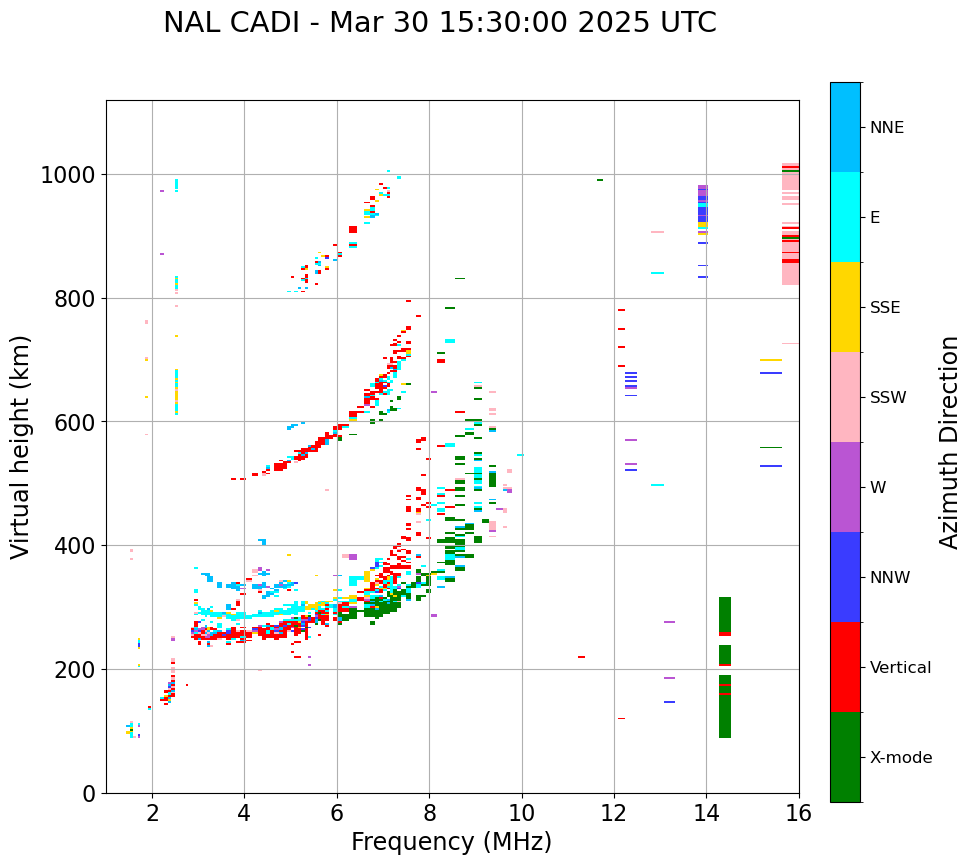 NAL CADI - Mar 30 15:30:00 2025 UTC

Virtual height (km)

1000
800
600
400
200
0

2
4
6
8
10
12
14
16

Frequency (MHz)

NNE
E
SSE
SSW
W
NNW
Vertical
X-mode

Azimuth Direction